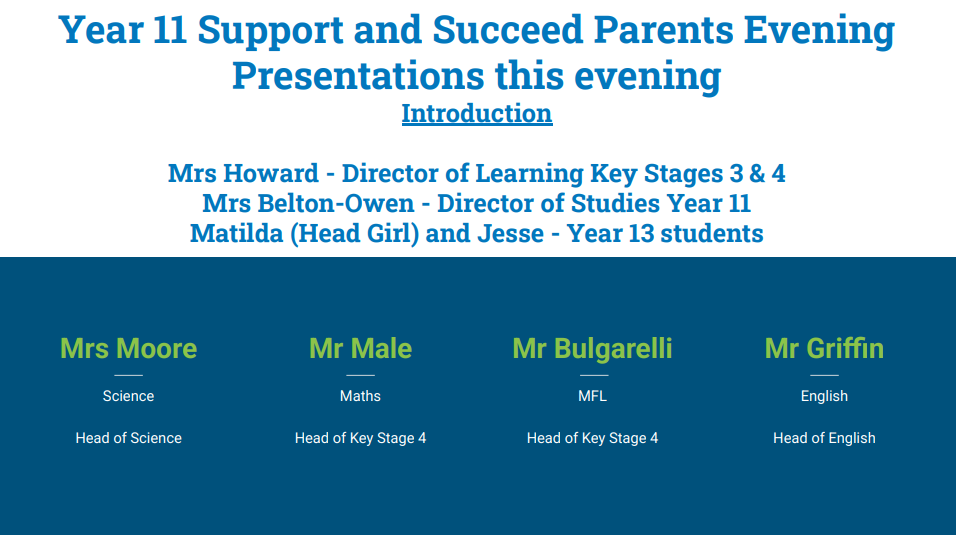 Year 11 Support and Succeed Parents Evening
Presentations this evening
Introduction

Mrs Howard - Director of Learning Key Stages 3 & 4
Mrs Belton-Owen - Director of Studies Year 11
Matilda (Head Girl) and Jesse - Year 13 students

Mrs Moore

Science

Head of Science

Mr Male

Maths

Head of Key Stage 4

Mr Bulgarelli

MFL

Head of Key Stage 4

Mr Griffin

English

Head of English